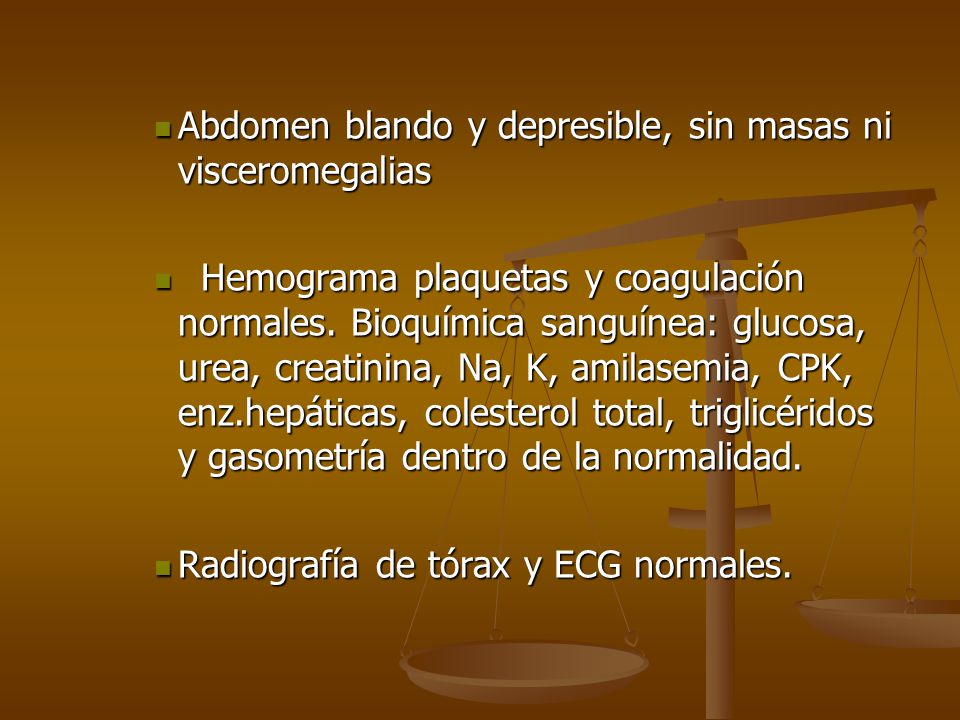 Abdomen blando y depresible, sin masas ni visceromegalias

Hemograma plaquetas y coagulación normales. Bioquímica sanguínea: glucosa, urea, creatinina, Na, K, amilasemia, CPK, enz.hepáticas, colesterol total, triglicéridos y gasometría dentro de la normalidad.

Radiografía de tórax y ECG normales.